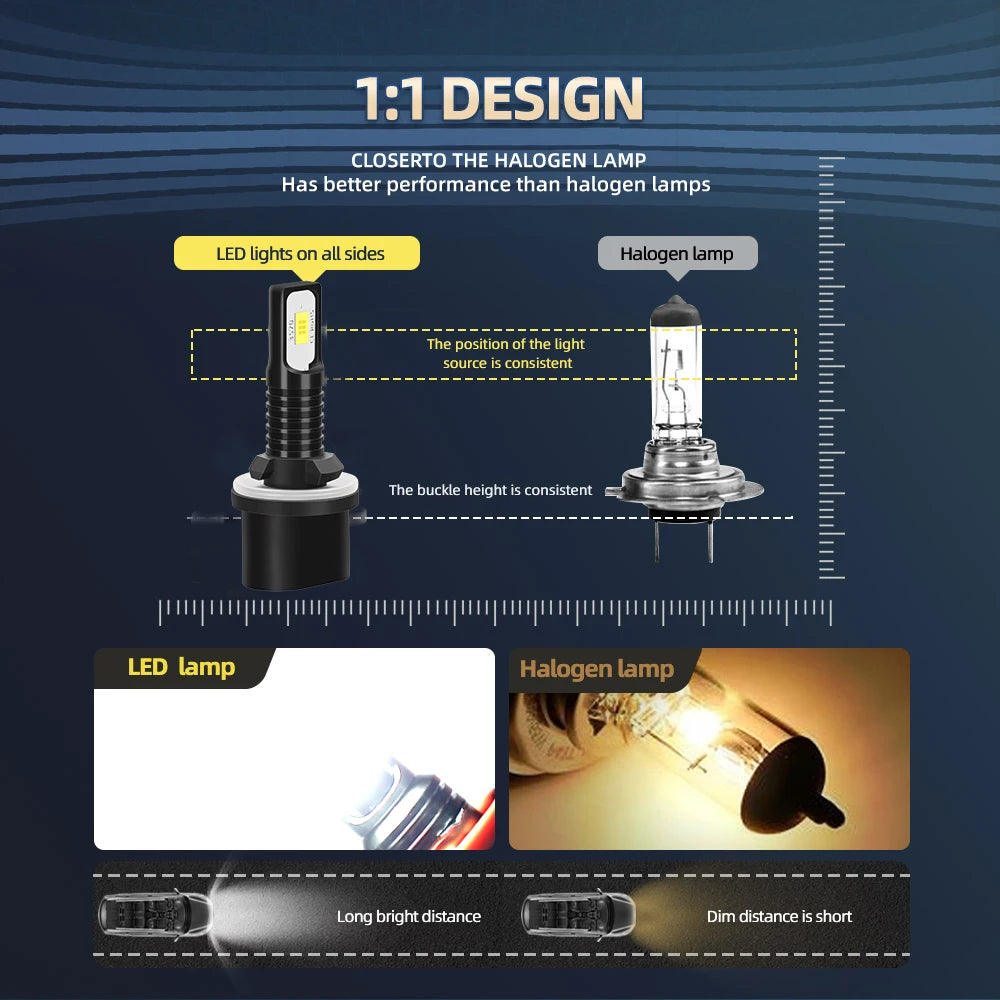 1:1 DESIGN

CLOSERTO THE HALOGEN LAMP
Has better performance than halogen lamps

LED lights on all sides

Halogen lamp

The position of the light source is consistent

The buckle height is consistent

LED lamp

Halogen lamp

Long bright distance

Dim distance is short